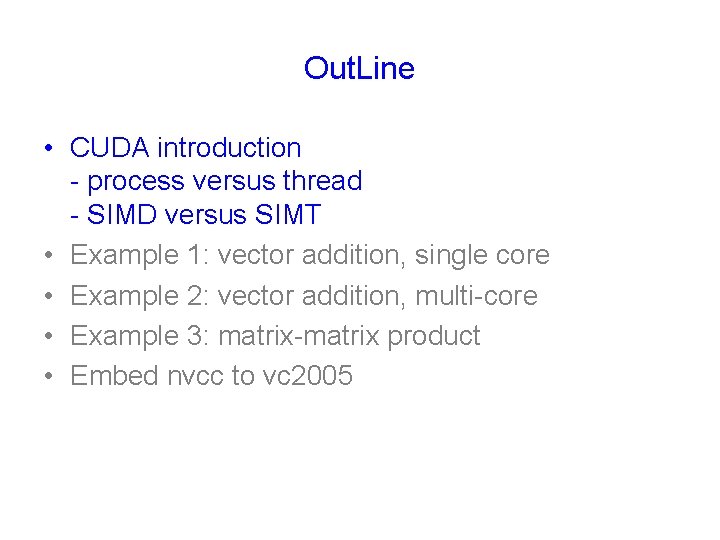 OutLine

• CUDA introduction
- process versus thread
- SIMD versus SIMT
• Example 1: vector addition, single core
• Example 2: vector addition, multi-core
• Example 3: matrix-matrix product
• Embed nvcc to vc2005